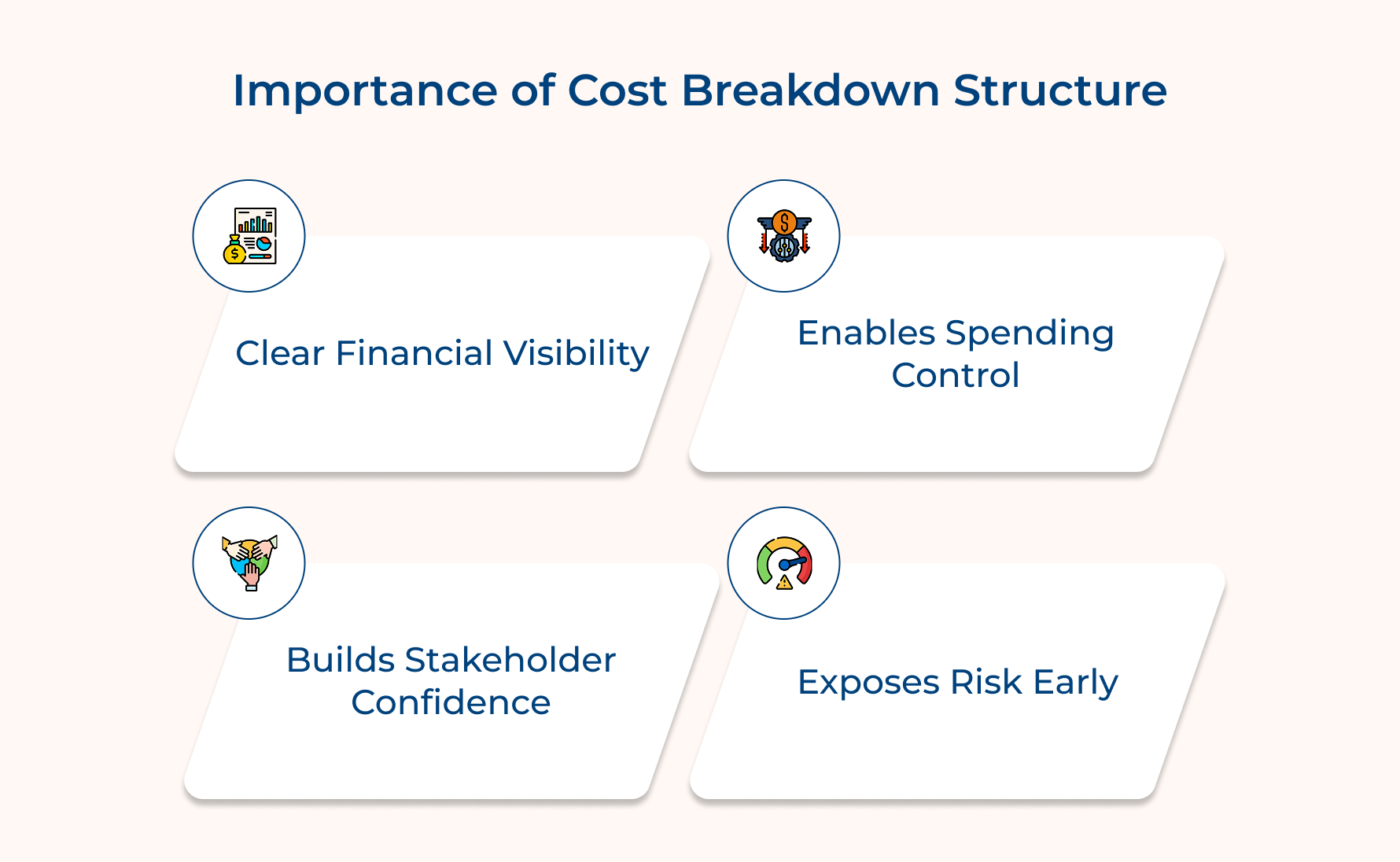 Importance of Cost Breakdown Structure

Clear Financial Visibility

Enables Spending Control

Builds Stakeholder Confidence

Exposes Risk Early